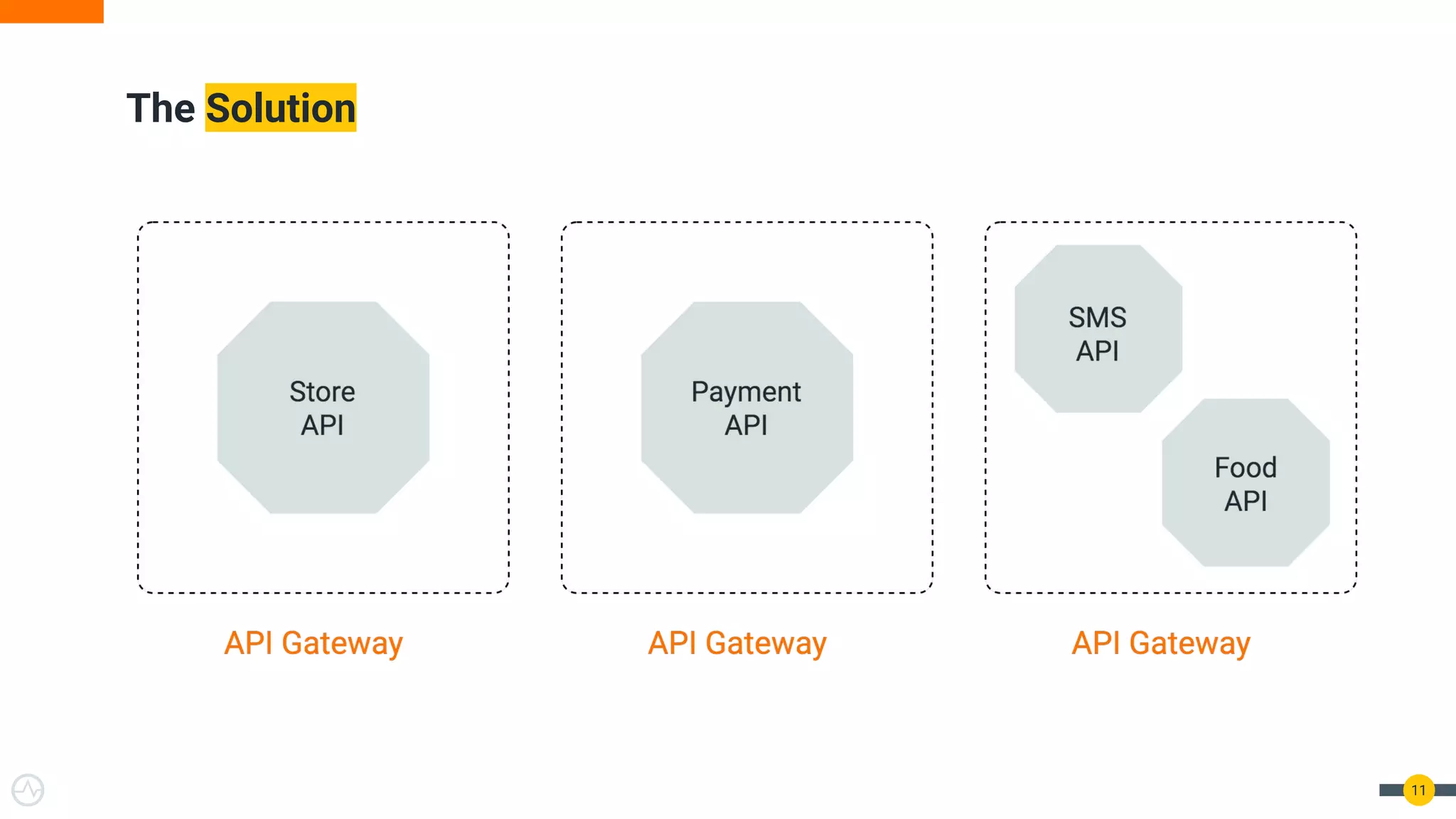 The Solution

Store API

API Gateway

Payment API

API Gateway

SMS API

Food API

API Gateway

11